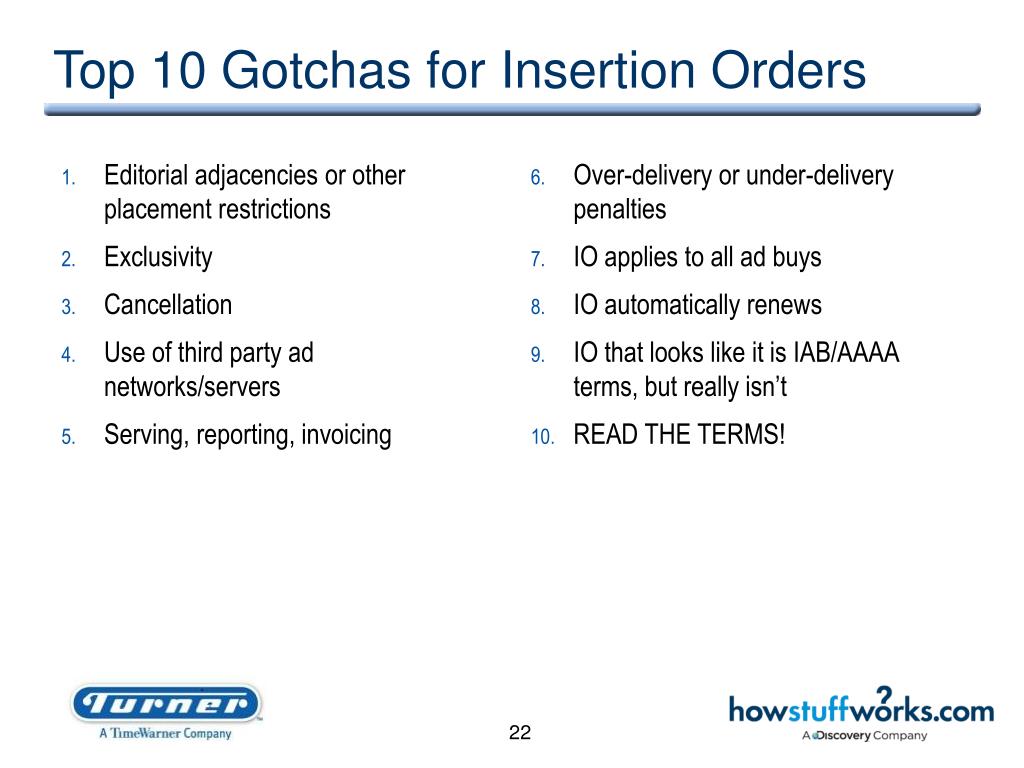 Top 10 Gotchas for Insertion Orders

1. Editorial adjacencies or other placement restrictions
2. Exclusivity
3. Cancellation
4. Use of third party ad networks/servers
5. Serving, reporting, invoicing

6. Over-delivery or under-delivery penalties
7. IO applies to all ad buys
8. IO automatically renews
9. IO that looks like it is IAB/AAAA terms, but really isn't
10. READ THE TERMS!

Turner
A TimeWarner Company

22

howstuffworks.com
A Discovery Company